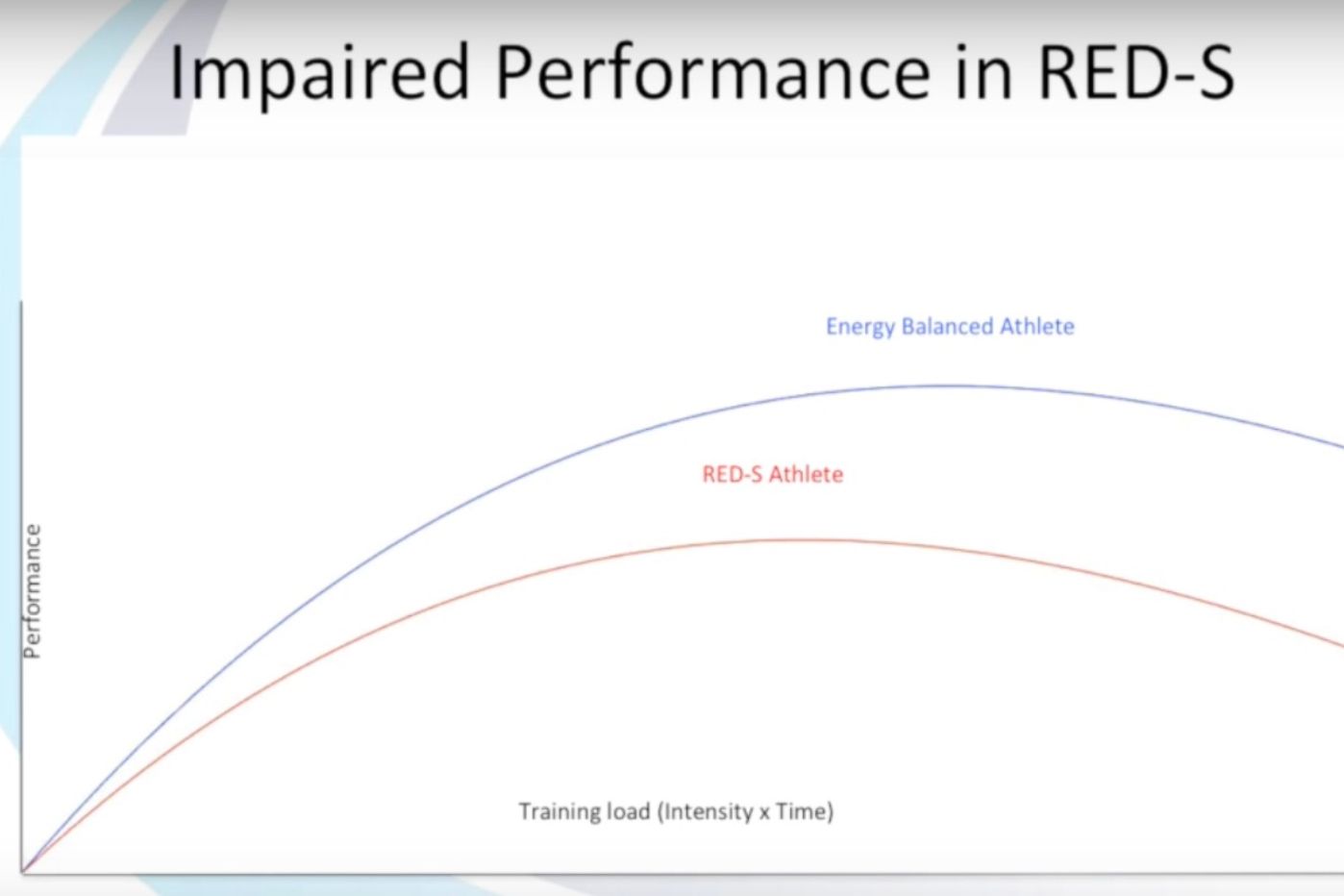 Impaired Performance in RED-S

Energy Balanced Athlete

RED-S Athlete

Performance

Training load (Intensity x Time)